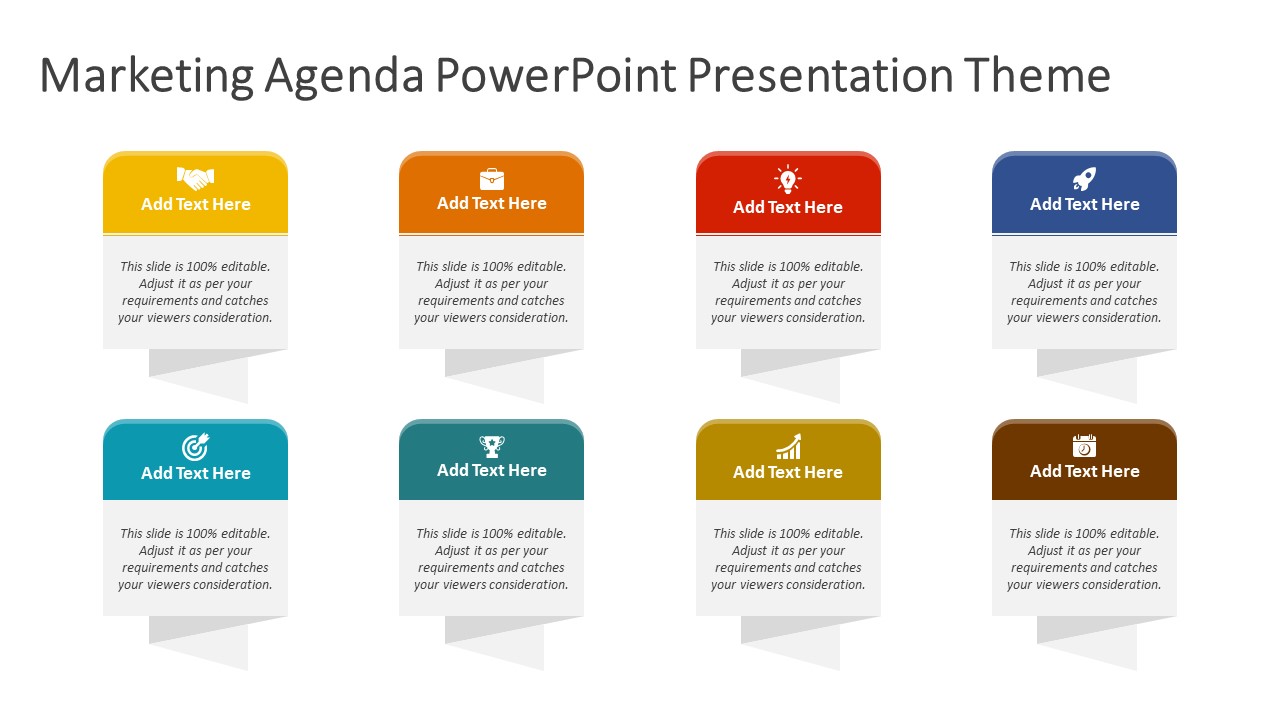 Marketing Agenda PowerPoint Presentation Theme

Add Text Here

This slide is 100% editable. Adjust it as per your requirements and catches your viewers consideration.

Add Text Here

This slide is 100% editable. Adjust it as per your requirements and catches your viewers consideration.

Add Text Here

This slide is 100% editable. Adjust it as per your requirements and catches your viewers consideration.

Add Text Here

This slide is 100% editable. Adjust it as per your requirements and catches your viewers consideration.

Add Text Here

This slide is 100% editable. Adjust it as per your requirements and catches your viewers consideration.

Add Text Here

This slide is 100% editable. Adjust it as per your requirements and catches your viewers consideration.

Add Text Here

This slide is 100% editable. Adjust it as per your requirements and catches your viewers consideration.

Add Text Here

This slide is 100% editable. Adjust it as per your requirements and catches your viewers consideration.